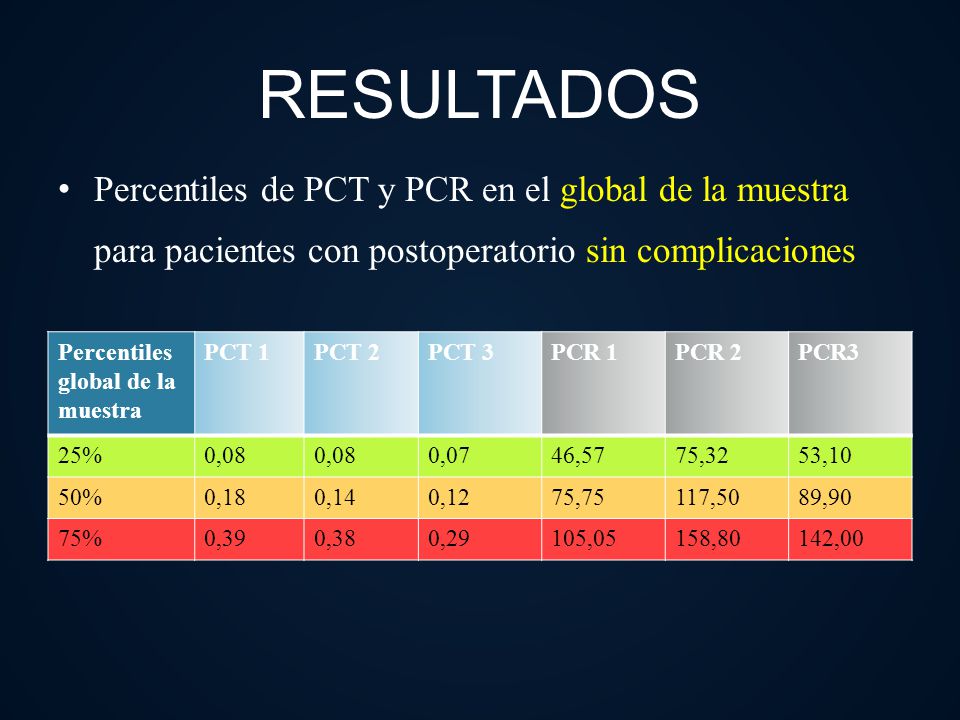 RESULTADOS

• Percentiles de PCT y PCR en el global de la muestra para pacientes con postoperatorio sin complicaciones

| Percentiles global de la muestra | PCT 1 | PCT 2 | PCT 3 | PCR 1 | PCR 2 | PCR3 |
|---|---|---|---|---|---|---|
| 25% | 0,08 | 0,08 | 0,07 | 46,57 | 75,32 | 53,10 |
| 50% | 0,18 | 0,14 | 0,12 | 75,75 | 117,50 | 89,90 |
| 75% | 0,39 | 0,38 | 0,29 | 105,05 | 158,80 | 142,00 |